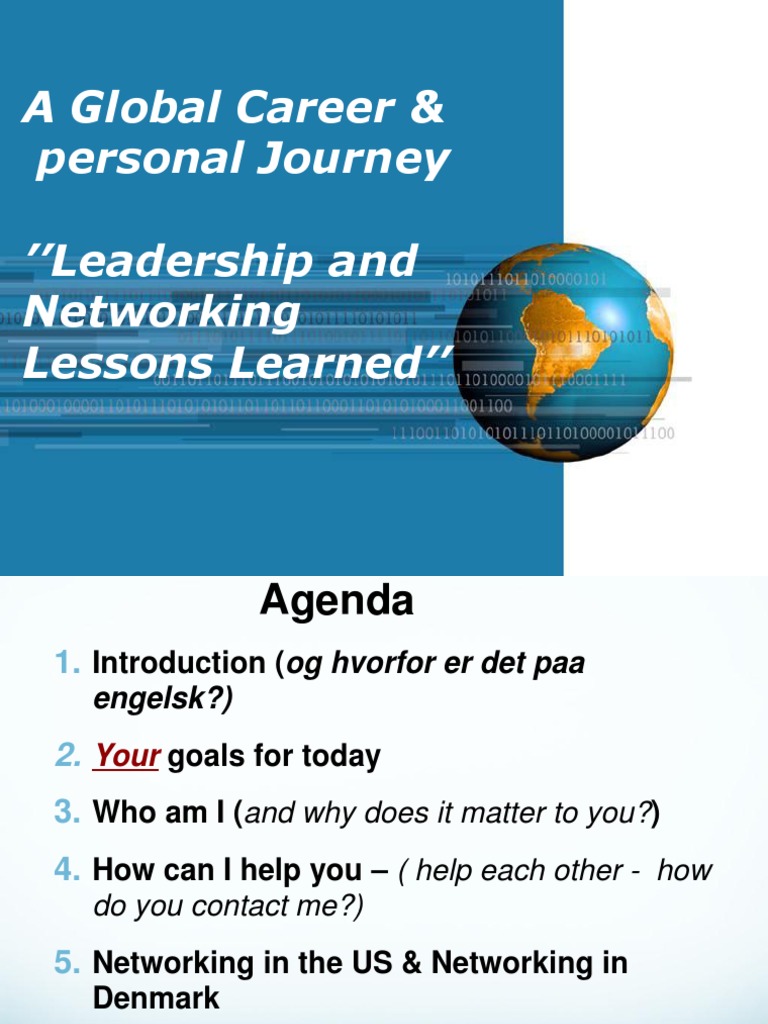 A Global Career & personal Journey

''Leadership and Networking Lessons Learned''

Agenda

1. Introduction (og hvorfor er det paa engelsk?)

2. Your goals for today

3. Who am I (and why does it matter to you?)

4. How can I help you – ( help each other - how do you contact me?)

5. Networking in the US & Networking in Denmark